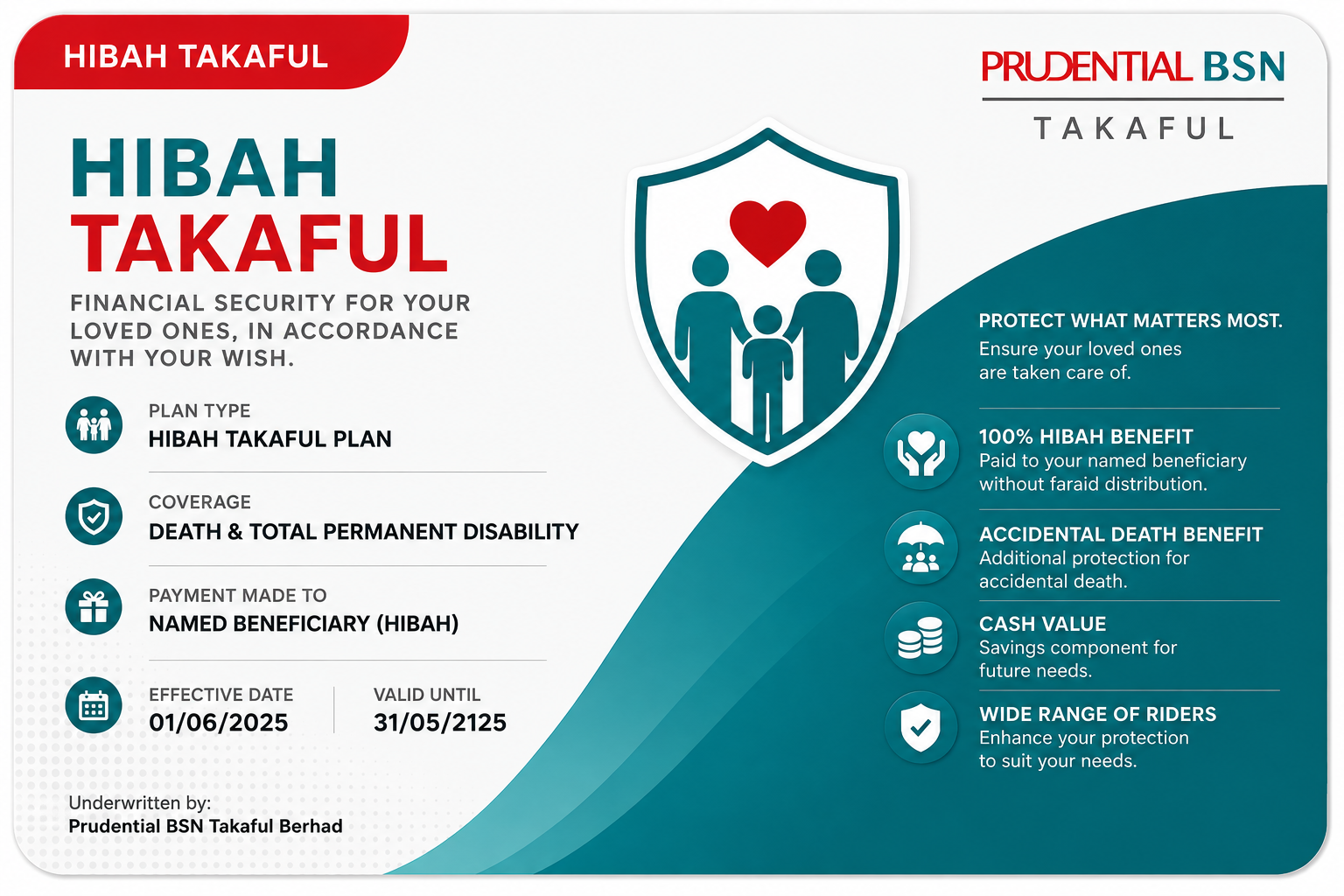 HIBAH TAKAFUL

PRUDENTIAL BSN

TAKAFUL

HIBAH
TAKAFUL

FINANCIAL SECURITY FOR YOUR LOVED ONES, IN ACCORDANCE WITH YOUR WISH.

PLAN TYPE
HIBAH TAKAFUL PLAN

COVERAGE
DEATH & TOTAL PERMANENT DISABILITY

PAYMENT MADE TO
NAMED BENEFICIARY (HIBAH)

EFFECTIVE DATE
01/06/2025

VALID UNTIL
31/05/2125

Underwritten by:
Prudential BSN Takaful Berhad

PROTECT WHAT MATTERS MOST.
Ensure your loved ones are taken care of.

100% HIBAH BENEFIT
Paid to your named beneficiary without faraid distribution.

ACCIDENTAL DEATH BENEFIT
Additional protection for accidental death.

CASH VALUE
Savings component for future needs.

WIDE RANGE OF RIDERS
Enhance your protection to suit your needs.